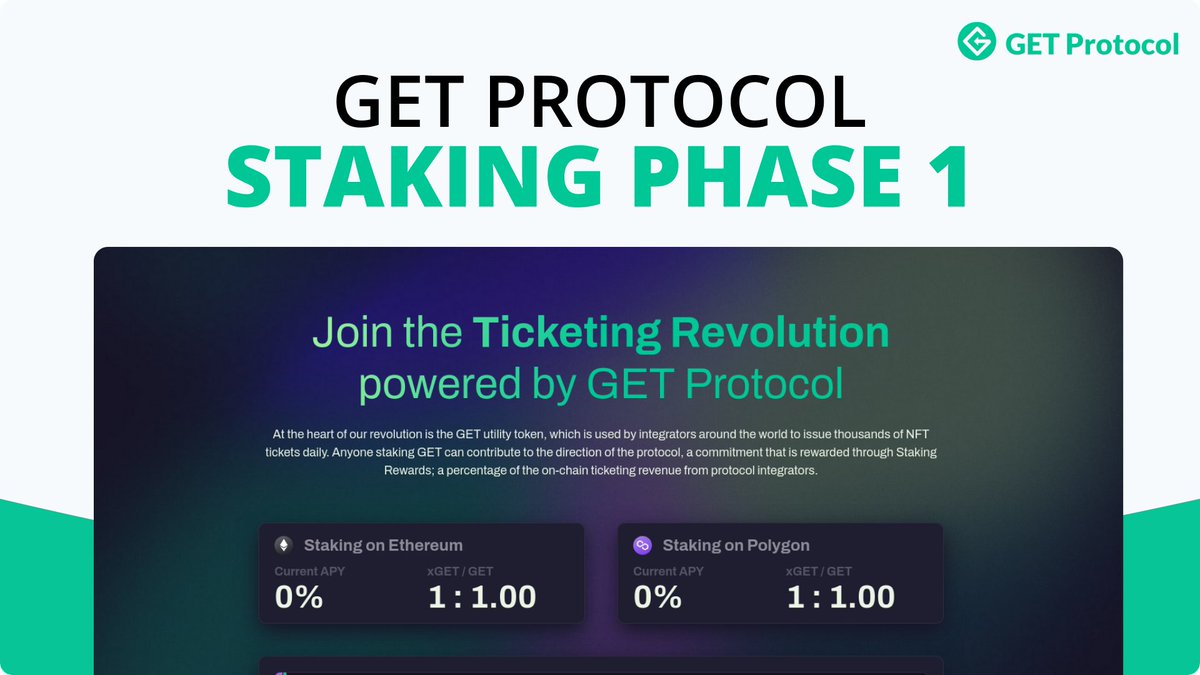 GET Protocol

GET PROTOCOL
STAKING PHASE 1

Join the Ticketing Revolution powered by GET Protocol

At the heart of our revolution is the GET utility token, which is used by integrators around the world to issue thousands of NFT tickets daily. Anyone staking GET can contribute to the direction of the protocol, a commitment that is rewarded through Staking Rewards; a percentage of the on-chain ticketing revenue from protocol integrators.

Staking on Ethereum
Current APY
0%
xGET / GET
1 : 1.00

Staking on Polygon
Current APY
0%
xGET / GET
1 : 1.00